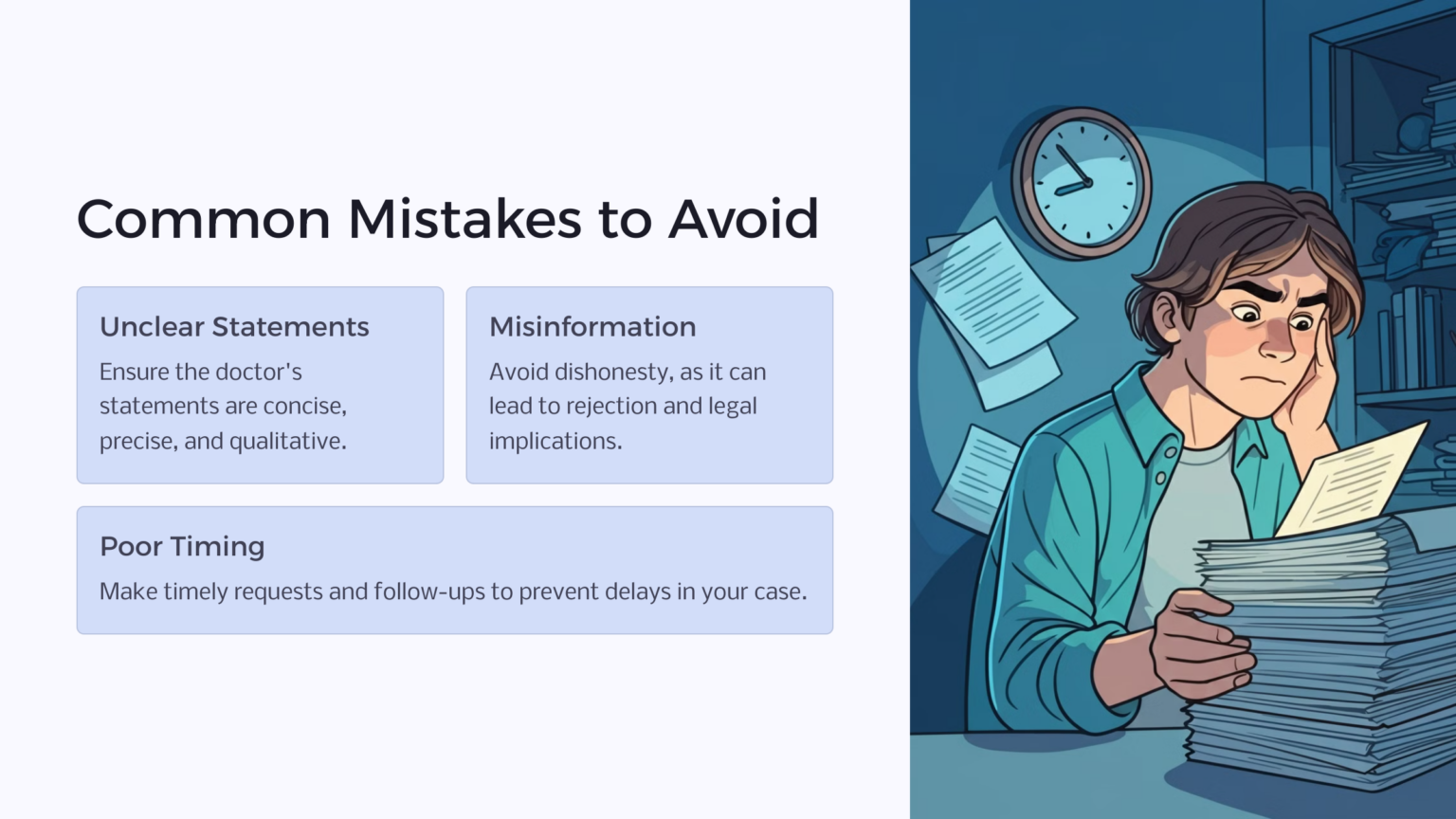 Common Mistakes to Avoid

Unclear Statements

Ensure the doctor's statements are concise, precise, and qualitative.

Misinformation

Avoid dishonesty, as it can lead to rejection and legal implications.

Poor Timing

Make timely requests and follow-ups to prevent delays in your case.